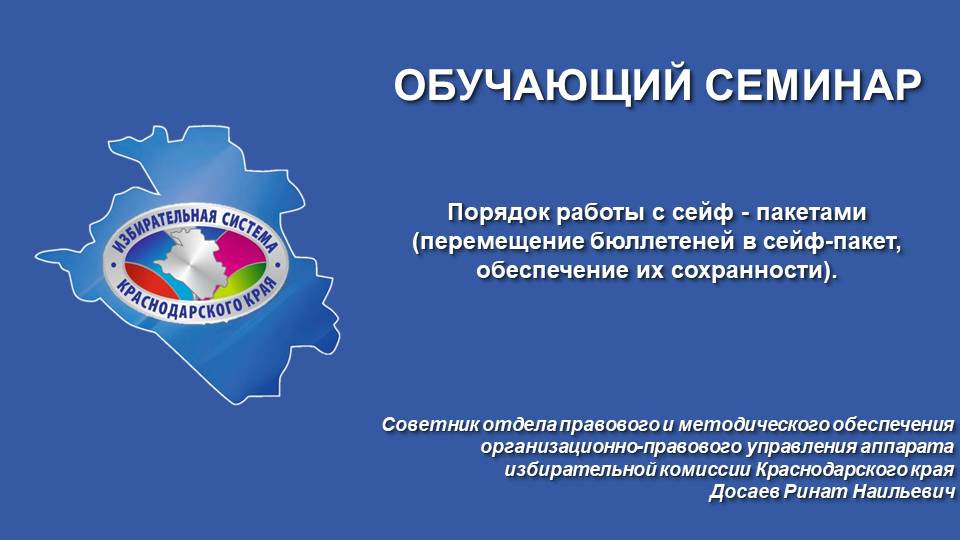 ИЗБИРАТЕЛЬНАЯ СИСТЕМА
КРАСНОДАРСКОГО КРАЯ

ОБУЧАЮЩИЙ СЕМИНАР

Порядок работы с сейф - пакетами (перемещение бюллетеней в сейф-пакет, обеспечение их сохранности).

Советник отдела правового и методического обеспечения организационно-правового управления аппарата избирательной комиссии Краснодарского края
Досаев Ринат Наильевич